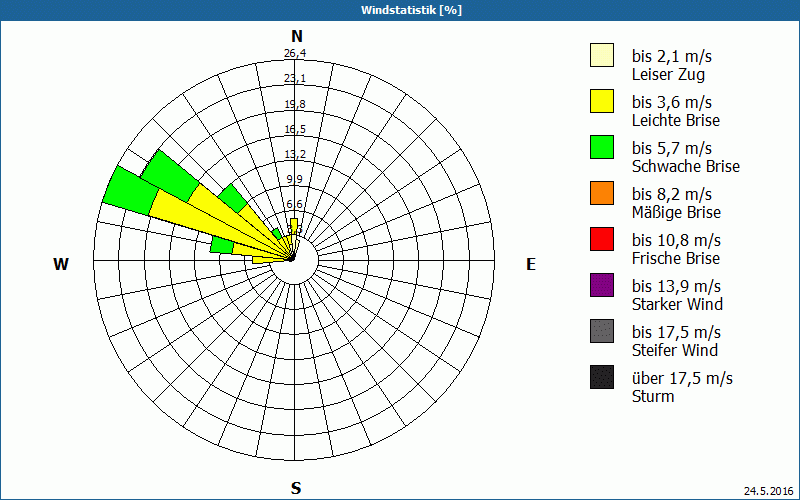 Windstatistik [%]

N
26,4
23,1
19,8
16,5
13,2
9,9
6,6
W
E
S

bis 2,1 m/s
Leiser Zug
bis 3,6 m/s
Leichte Brise
bis 5,7 m/s
Schwache Brise
bis 8,2 m/s
Mäßige Brise
bis 10,8 m/s
Frische Brise
bis 13,9 m/s
Starker Wind
bis 17,5 m/s
Steifer Wind
über 17,5 m/s
Sturm

24.5.2016